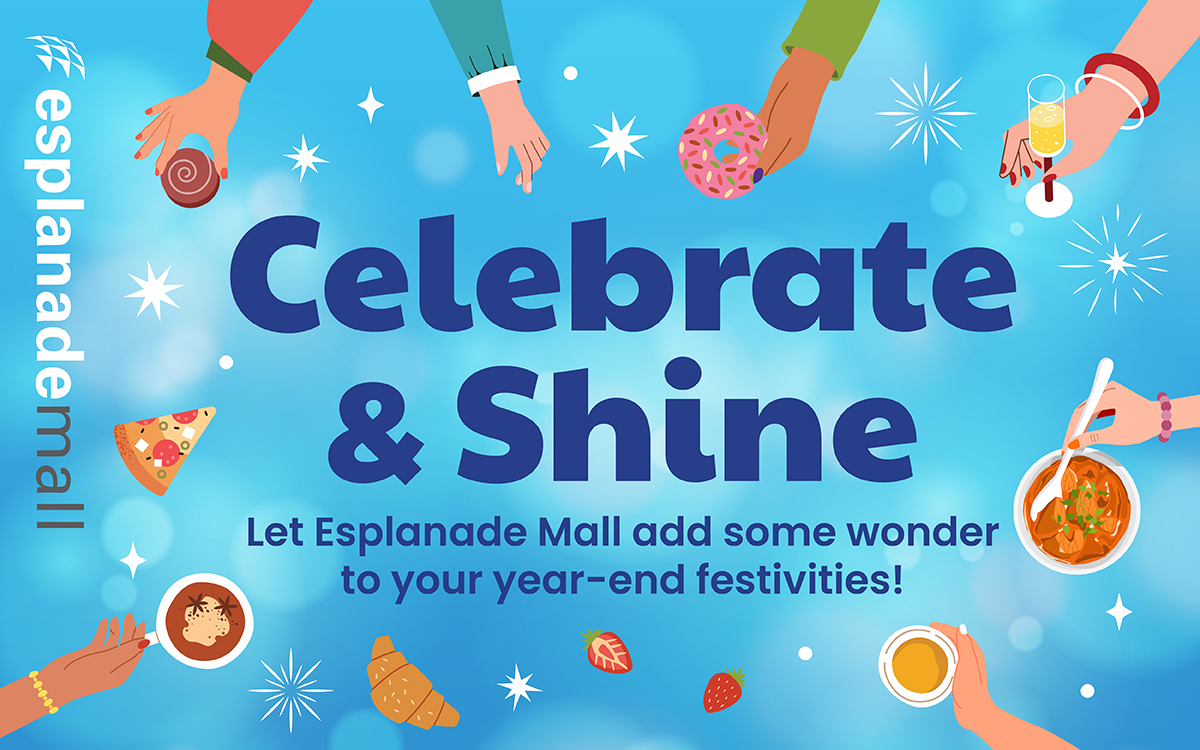 esplanademall

Celebrate & Shine

Let Esplanade Mall add some wonder to your year-end festivities!